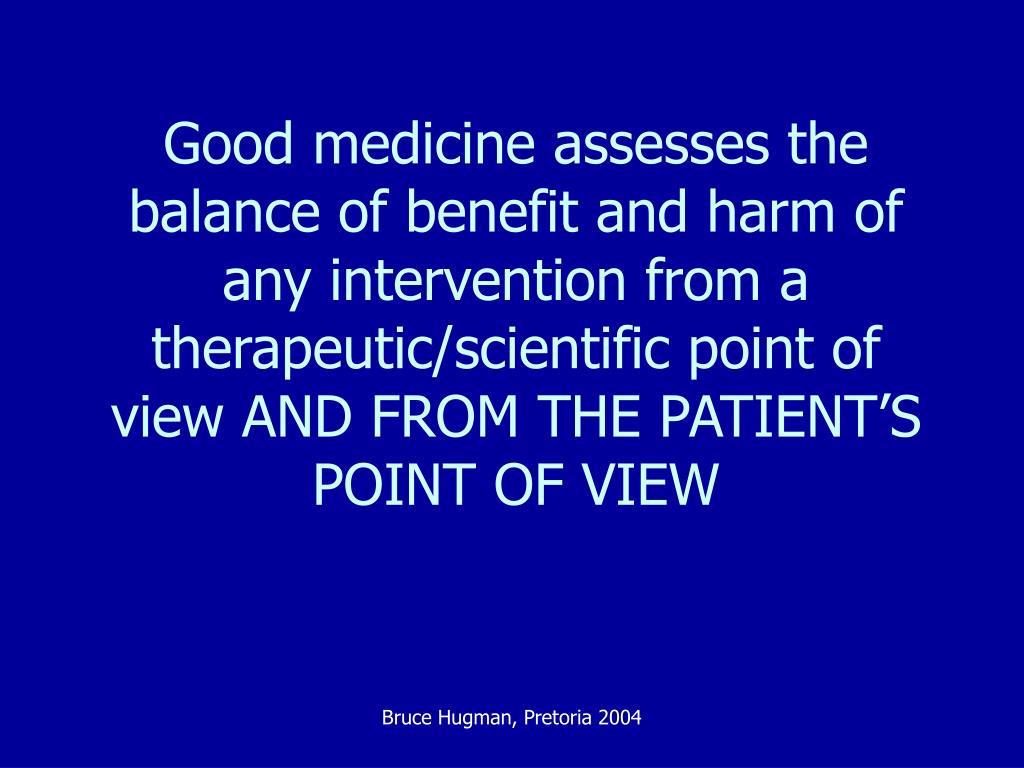 Good medicine assesses the balance of benefit and harm of any intervention from a therapeutic/scientific point of view AND FROM THE PATIENT’S POINT OF VIEW

Bruce Hugman, Pretoria 2004